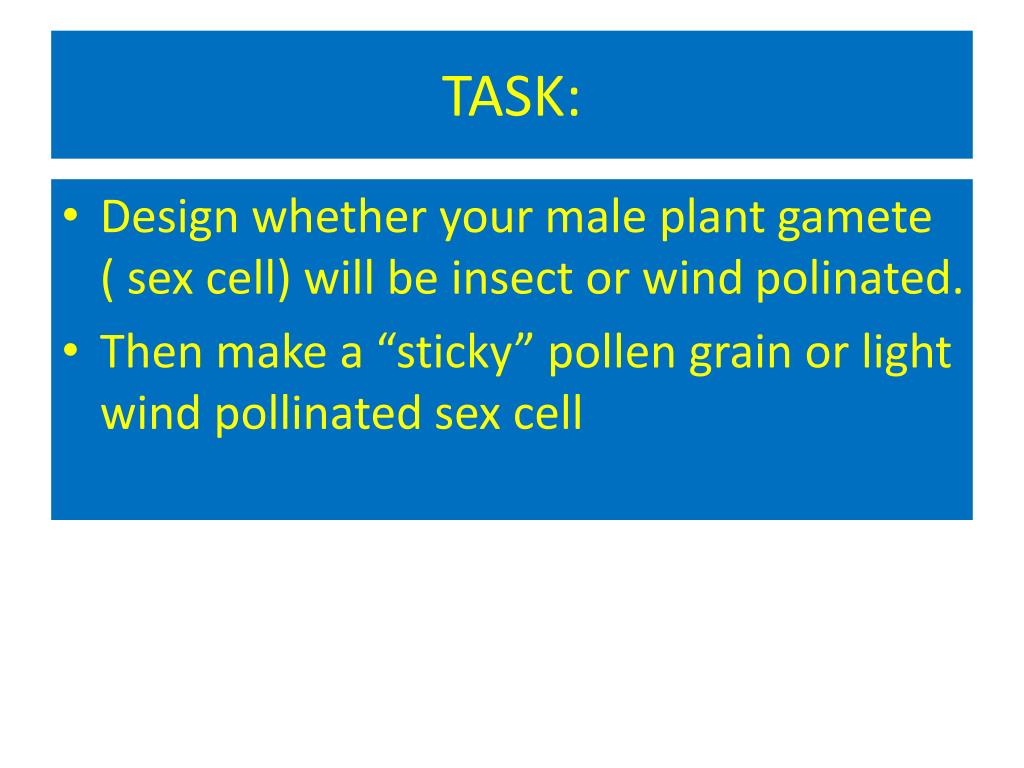 TASK:

• Design whether your male plant gamete ( sex cell) will be insect or wind polinated.
• Then make a “sticky” pollen grain or light wind pollinated sex cell